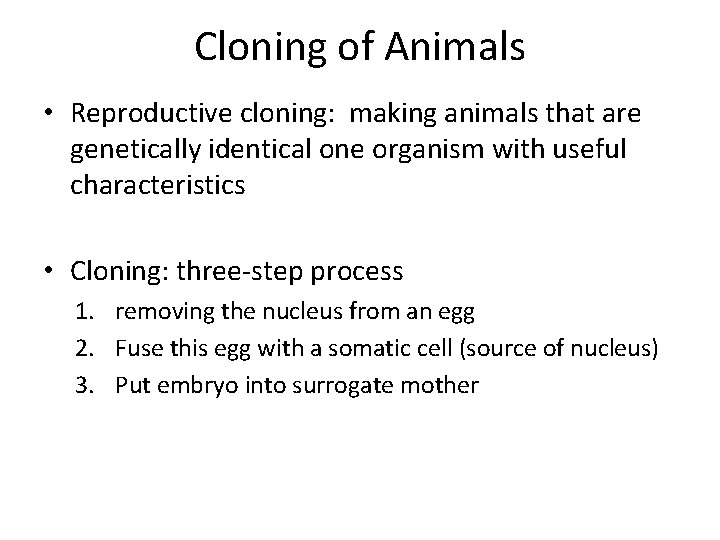 Cloning of Animals

• Reproductive cloning: making animals that are genetically identical one organism with useful characteristics

• Cloning: three-step process
1. removing the nucleus from an egg
2. Fuse this egg with a somatic cell (source of nucleus)
3. Put embryo into surrogate mother